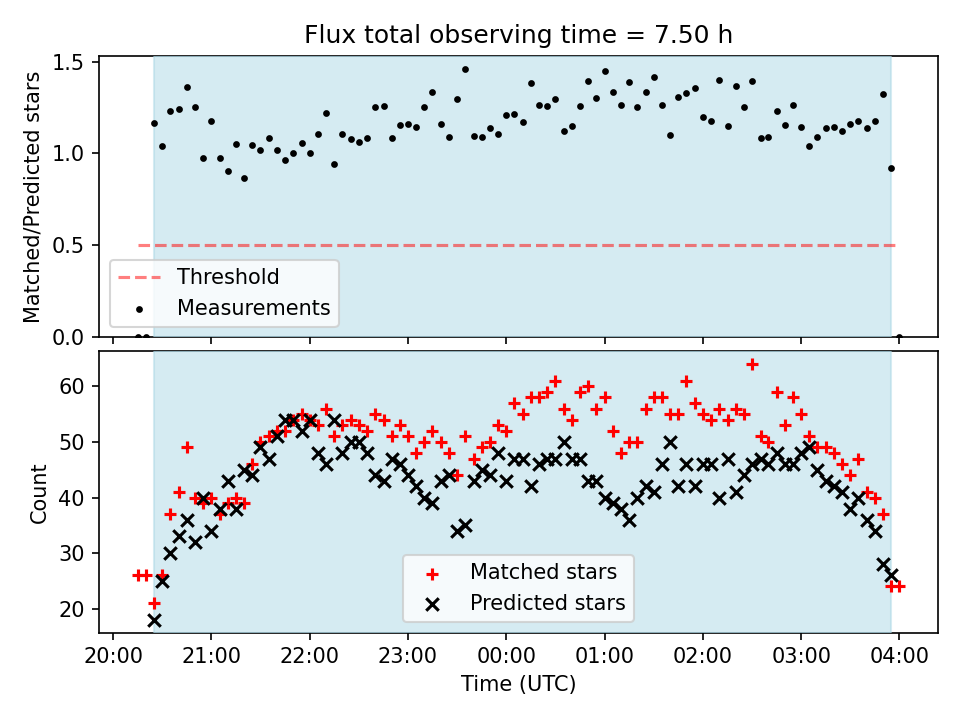 Flux total observing time = 7.50 h

Matched/Predicted stars

1.5
1.0
0.5
0.0

Threshold
Measurements

Count

60
50
40
30
20

Matched stars
Predicted stars

20:00
21:00
22:00
23:00
00:00
01:00
02:00
03:00
04:00

Time (UTC)